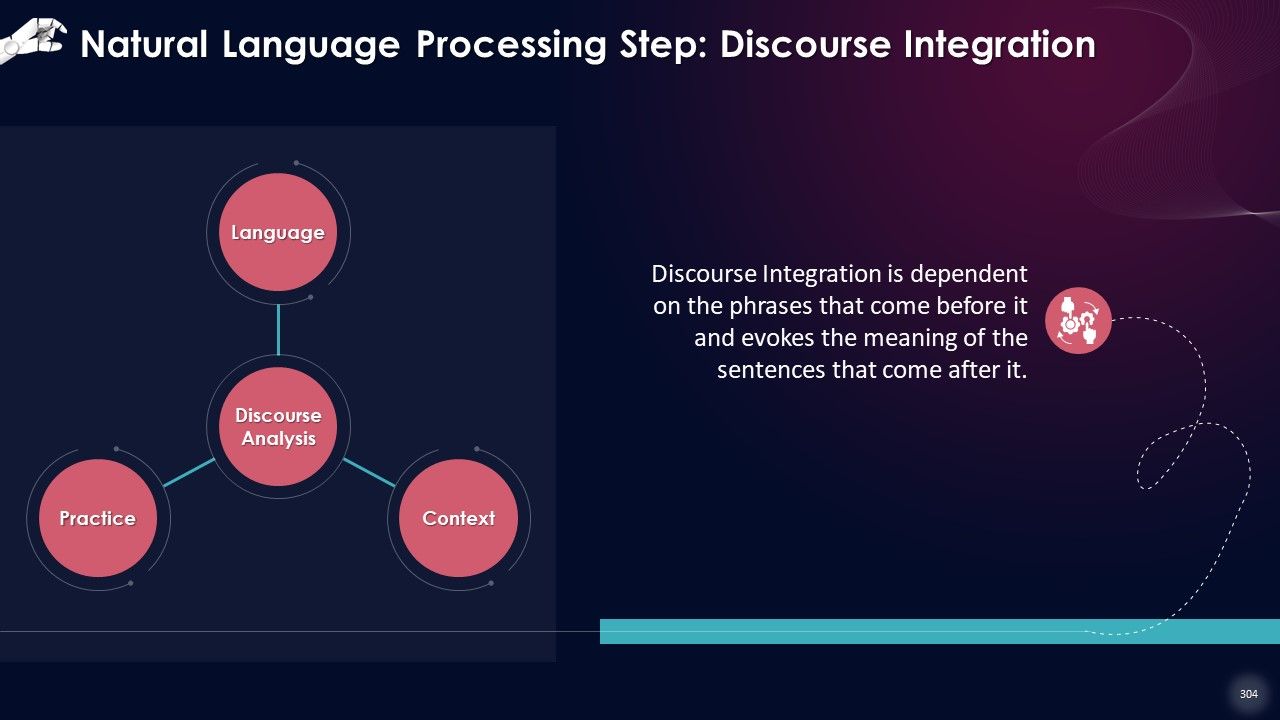 Natural Language Processing Step: Discourse Integration

Language

Discourse Analysis

Practice

Context

Discourse Integration is dependent on the phrases that come before it and evokes the meaning of the sentences that come after it.

304